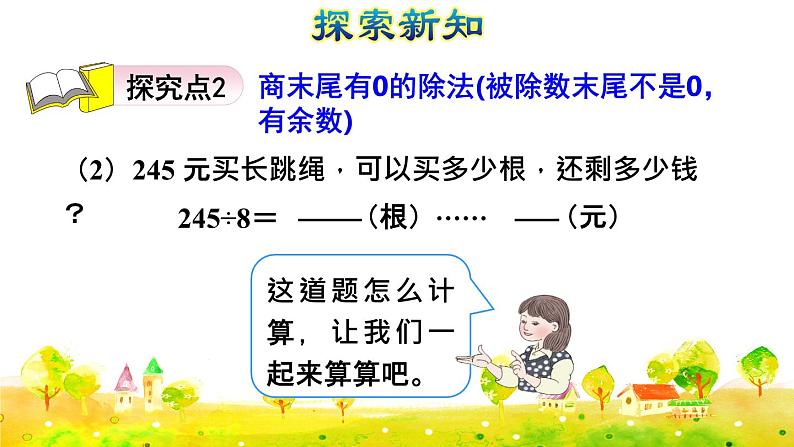 探索新知

探究点2 商末尾有0的除法(被除数末尾不是0，有余数)

（2）245 元买长跳绳，可以买多少根，还剩多少钱？

245÷8＝ ——（根）…… ——（元）

这道题怎么计算，让我们一起来算算吧。